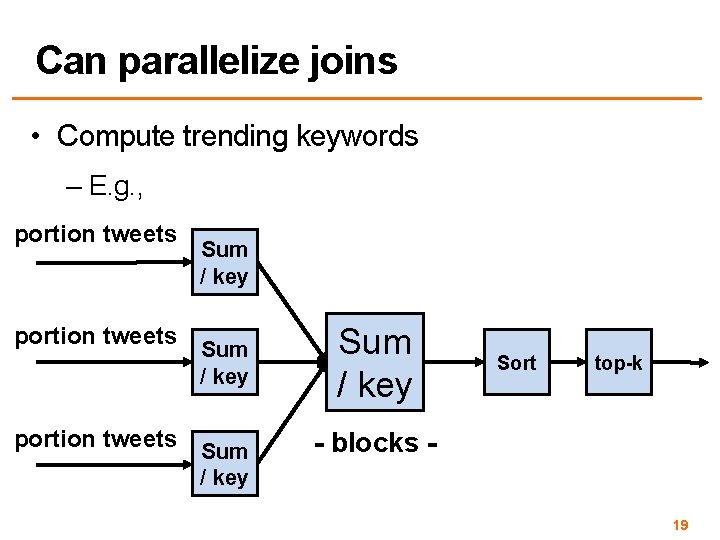 Can parallelize joins

• Compute trending keywords

– E.g.,

portion tweets

Sum / key

portion tweets

Sum / key

portion tweets

Sum / key

Sum / key

- blocks -

Sort

top-k

19